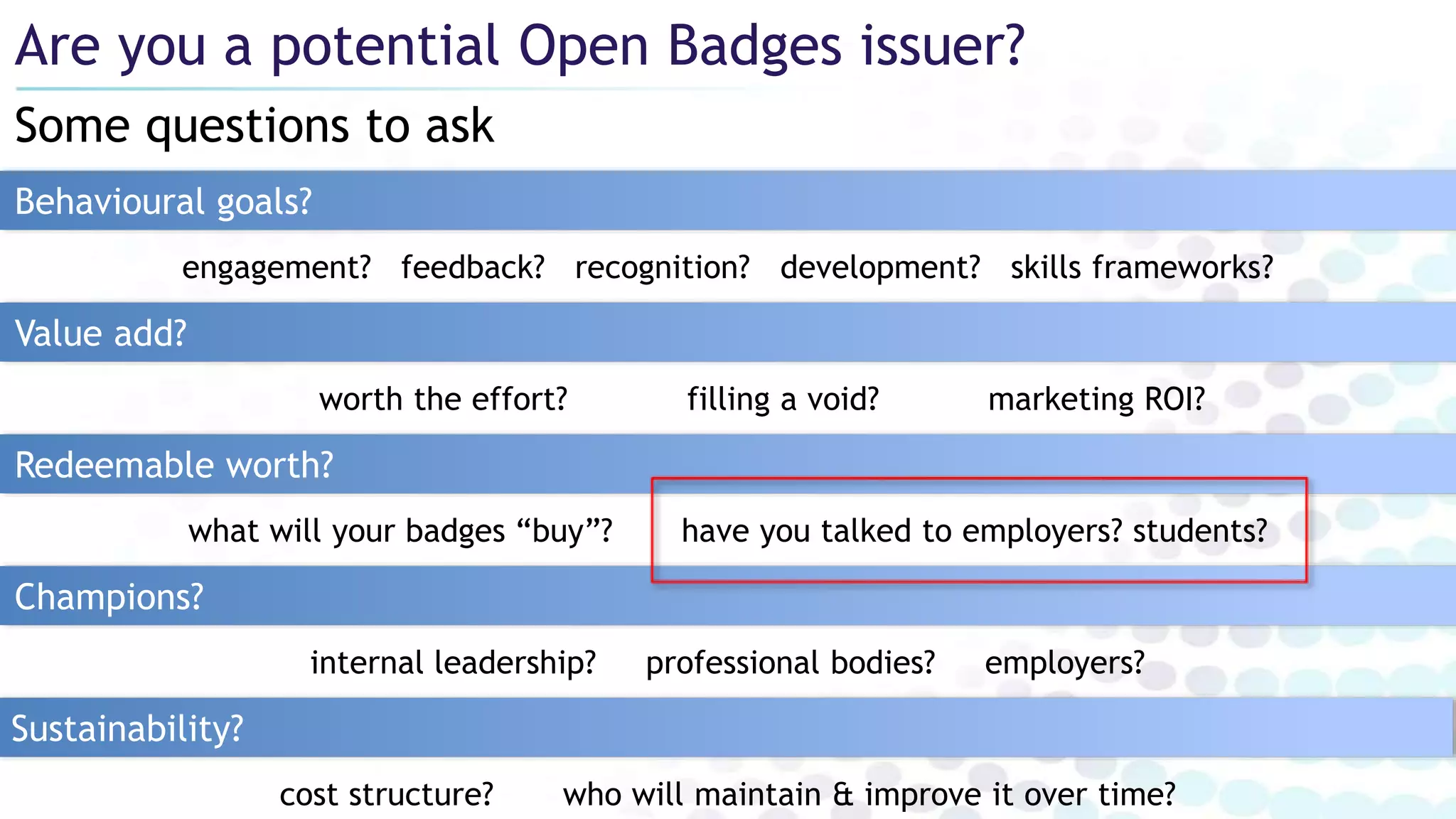 Are you a potential Open Badges issuer?

Some questions to ask

Behavioural goals?

engagement? feedback? recognition? development? skills frameworks?

Value add?

worth the effort? filling a void? marketing ROI?

Redeemable worth?

what will your badges “buy”? have you talked to employers? students?

Champions?

internal leadership? professional bodies? employers?

Sustainability?

cost structure? who will maintain & improve it over time?